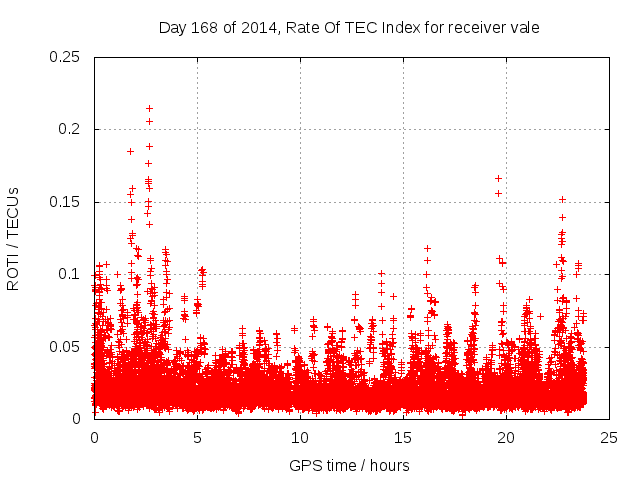 Day 168 of 2014, Rate Of TEC Index for receiver vale

ROTI / TECUs

0.25
0.2
0.15
0.1
0.05
0

0
5
10
15
20
25

GPS time / hours